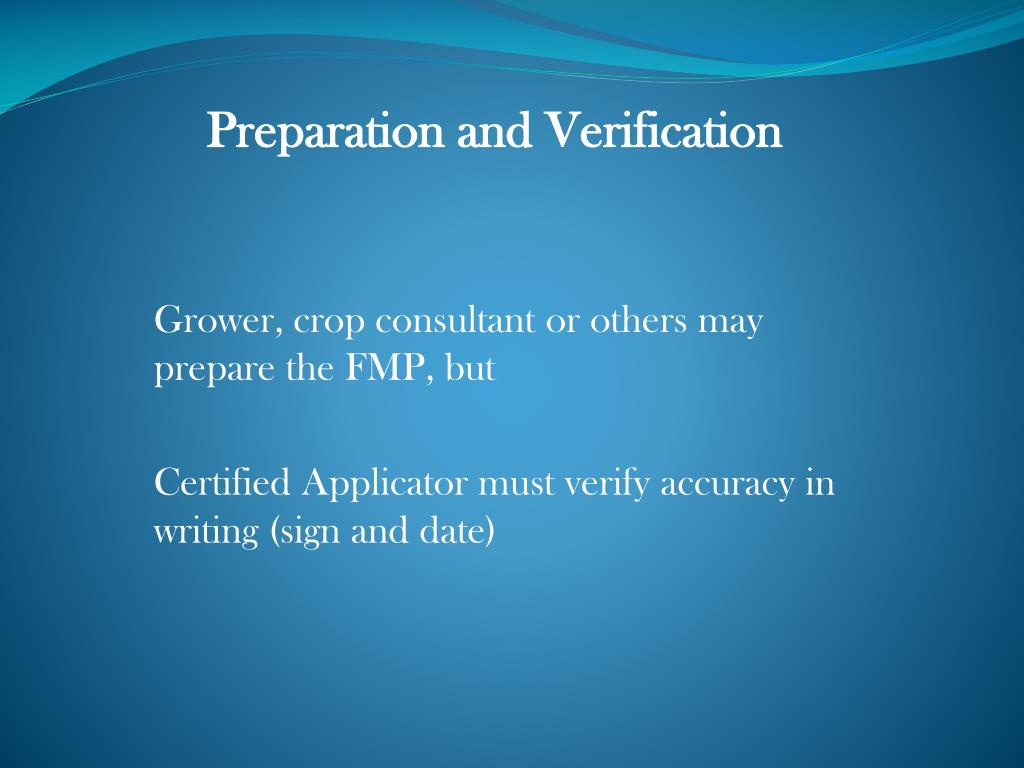 Preparation and Verification

Grower, crop consultant or others may prepare the FMP, but

Certified Applicator must verify accuracy in writing (sign and date)